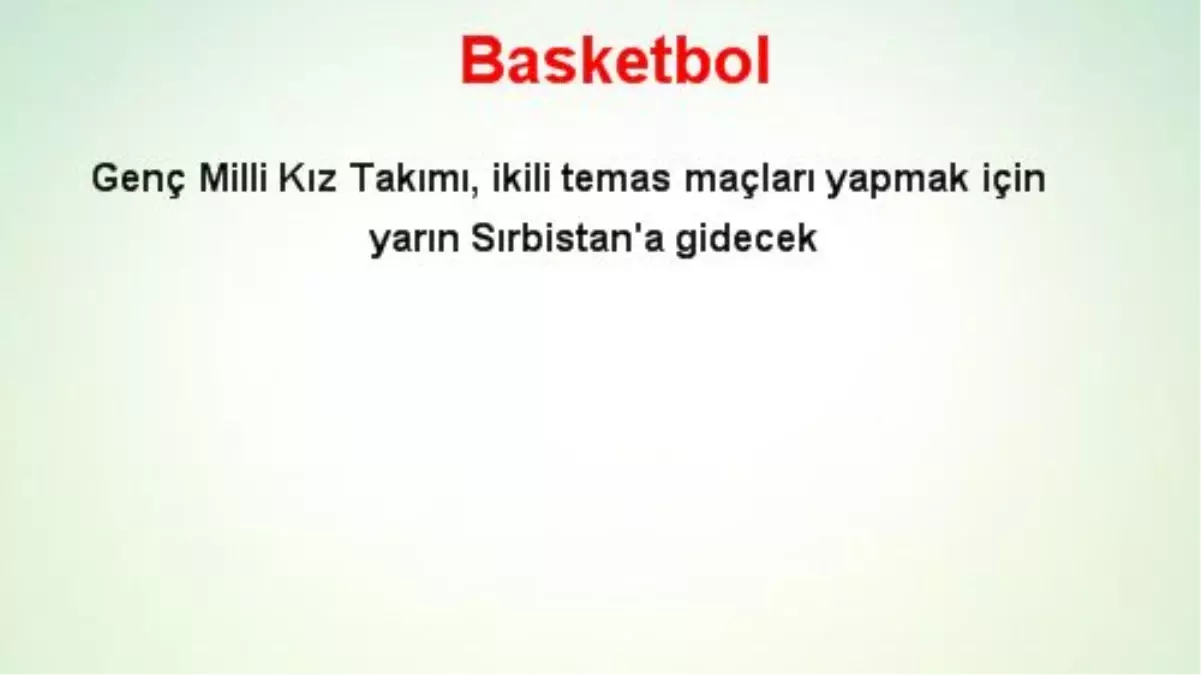 Basketbol

Genç Milli Kız Takımı, ikili temas maçları yapmak için yarın Sırbistan'a gidecek